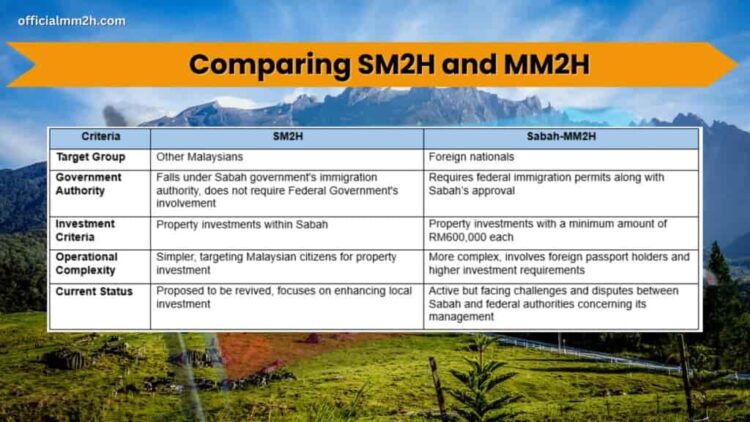 officialmm2h.com

Comparing SM2H and MM2H

| Criteria | SM2H | Sabah-MM2H |
|---|---|---|
| Target Group | Other Malaysians | Foreign nationals |
| Government Authority | Falls under Sabah government's immigration authority, does not require Federal Government's involvement | Requires federal immigration permits along with Sabah's approval |
| Investment Criteria | Property investments within Sabah | Property investments with a minimum amount of RM600,000 each |
| Operational Complexity | Simpler, targeting Malaysian citizens for property investment | More complex, involves foreign passport holders and higher investment requirements |
| Current Status | Proposed to be revived, focuses on enhancing local investment | Active but facing challenges and disputes between Sabah and federal authorities concerning its management |